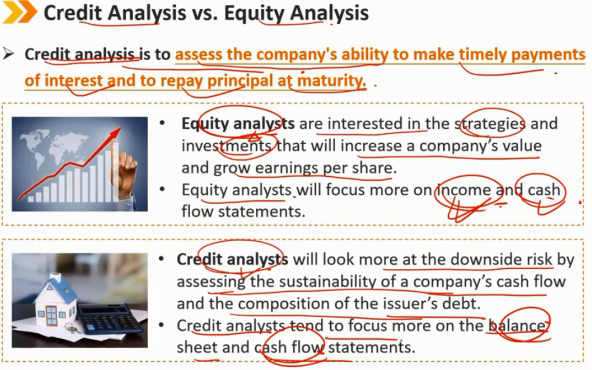 Credit Analysis vs. Equity Analysis

➢ Credit analysis is to assess the company's ability to make timely payments of interest and to repay principal at maturity.

• Equity analysts are interested in the strategies and investments that will increase a company's value and grow earnings per share.
• Equity analysts will focus more on income and cash flow statements.

• Credit analysts will look more at the downside risk by assessing the sustainability of a company's cash flow and the composition of the issuer's debt.
• Credit analysts tend to focus more on the balance sheet and cash flow statements.